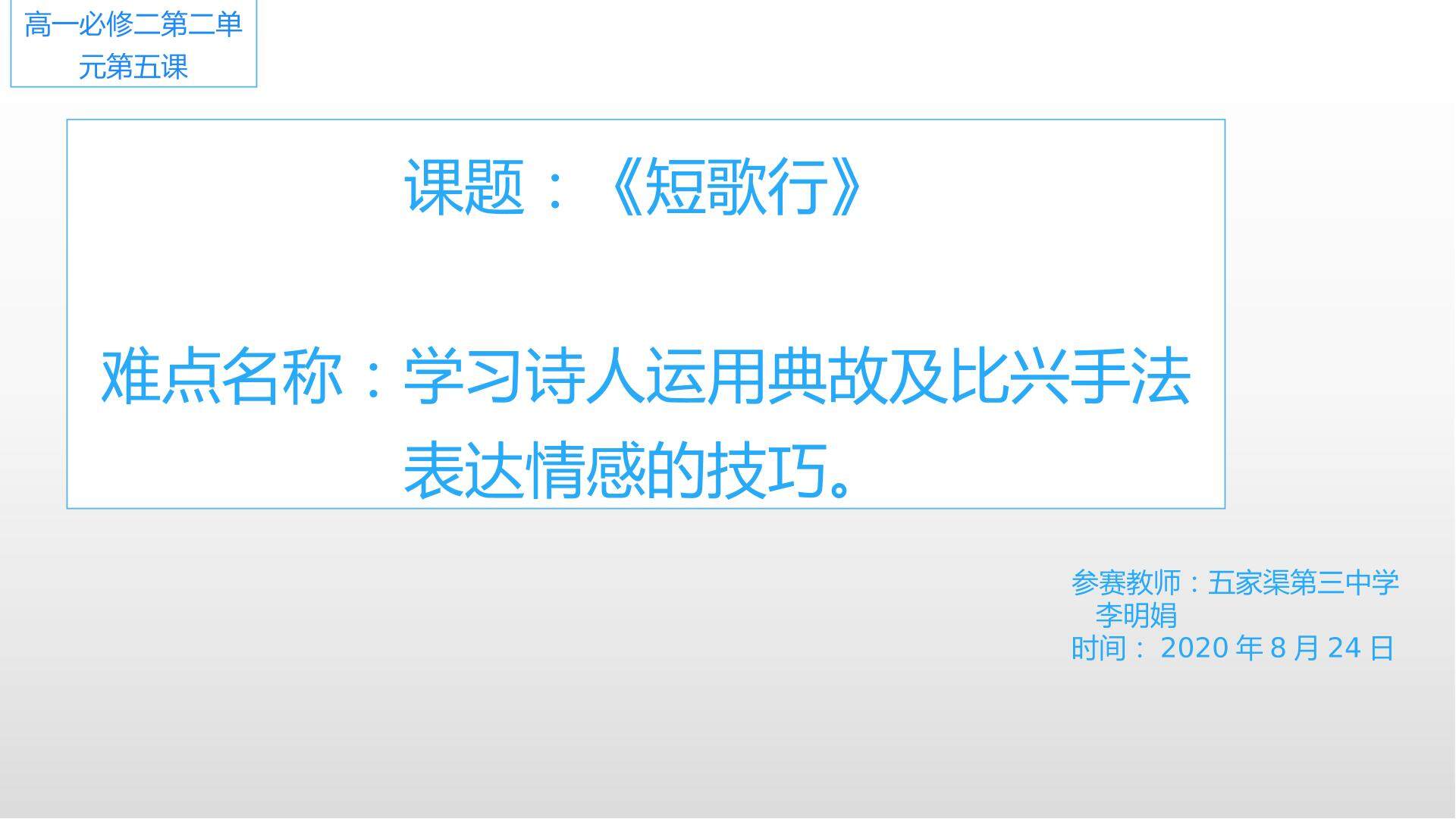 高一必修二第二单元第五课

课题：《短歌行》

难点名称：学习诗人运用典故及比兴手法表达情感的技巧。

参赛教师：五家渠第三中学 李明娟
时间：2020 年 8 月 24 日